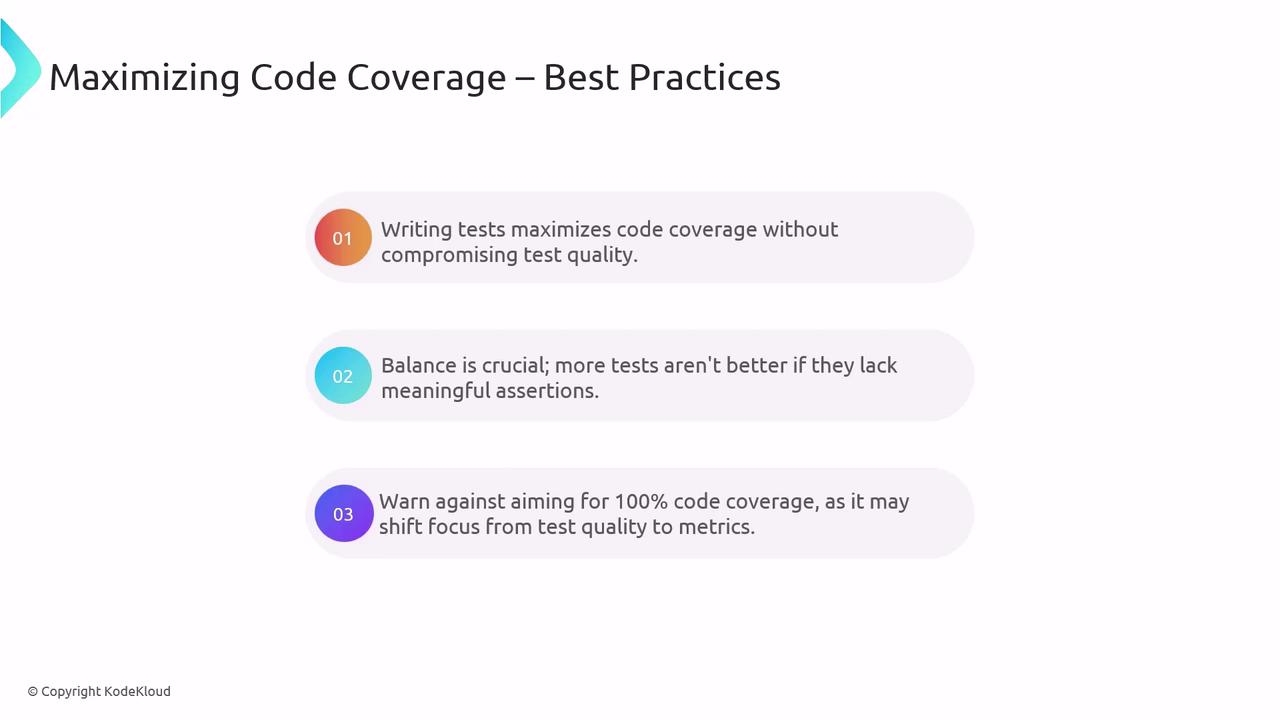 Maximizing Code Coverage – Best Practices

01 Writing tests maximizes code coverage without compromising test quality.

02 Balance is crucial; more tests aren't better if they lack meaningful assertions.

03 Warn against aiming for 100% code coverage, as it may shift focus from test quality to metrics.

© Copyright KodeKloud